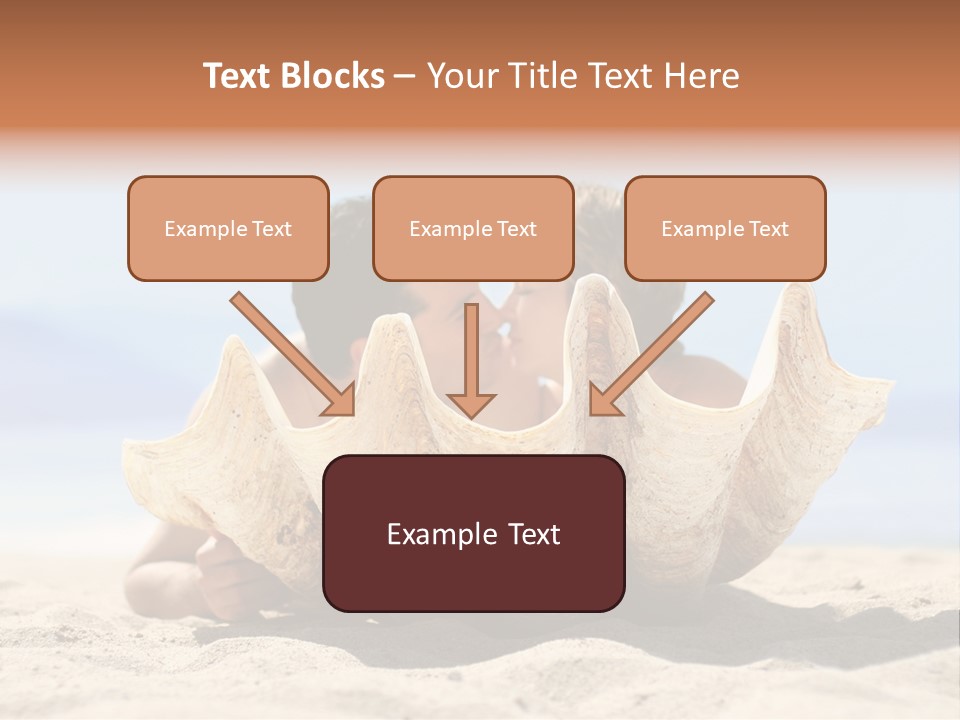 Text Blocks – Your Title Text Here

Example Text

Example Text

Example Text

Example Text